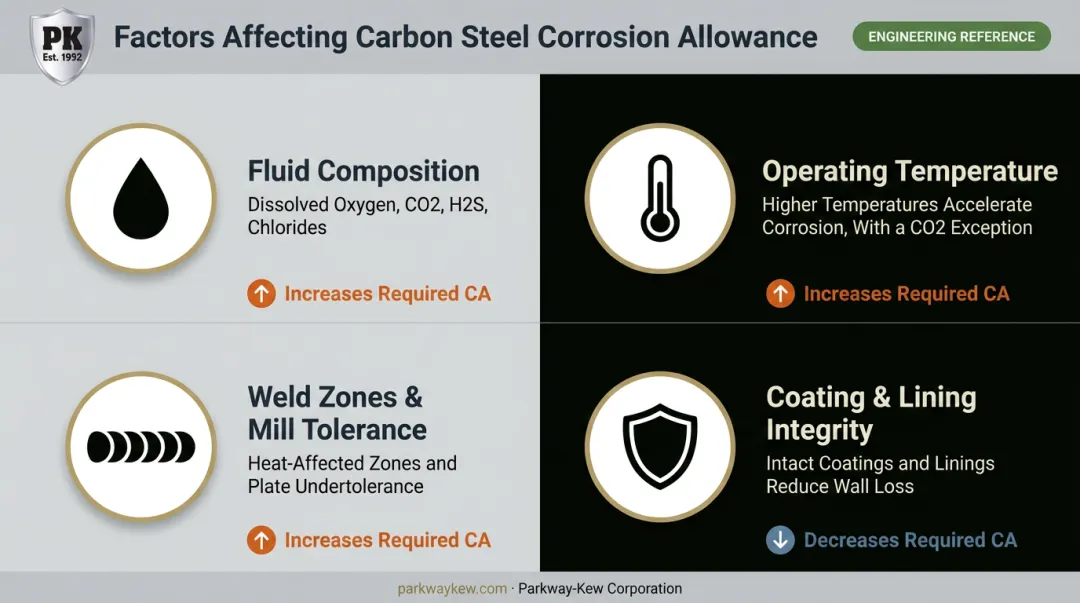 PK
Est. 1992

Factors Affecting Carbon Steel Corrosion Allowance

ENGINEERING REFERENCE

Fluid Composition
Dissolved Oxygen, CO2, H2S, Chlorides

Increases Required CA

Operating Temperature
Higher Temperatures Accelerate Corrosion, With a CO2 Exception

Increases Required CA

Weld Zones & Mill Tolerance
Heat-Affected Zones and Plate Undertolerance

Increases Required CA

Coating & Lining Integrity
Intact Coatings and Linings Reduce Wall Loss

Decreases Required CA

parkwaykew.com · Parkway-Kew Corporation